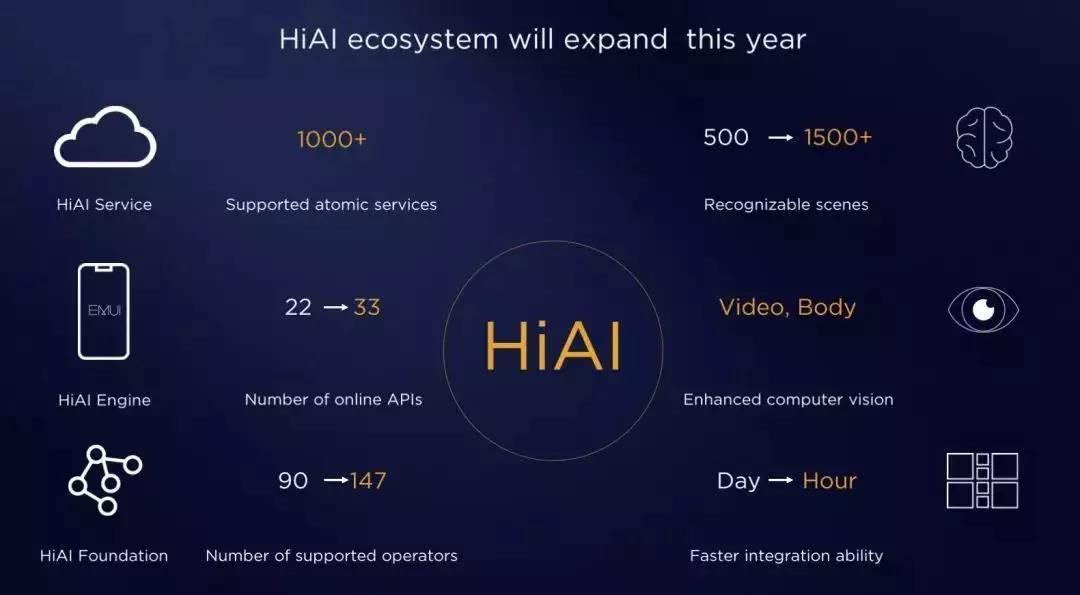 HiAI ecosystem will expand this year

HiAI Service

1000+

Supported atomic services

500 → 1500+

Recognizable scenes

EMUI

HiAI Engine

22 → 33

Number of online APIs

HiAI

Video, Body

Enhanced computer vision

HiAI Foundation

90 → 147

Number of supported operators

Day → Hour

Faster integration ability